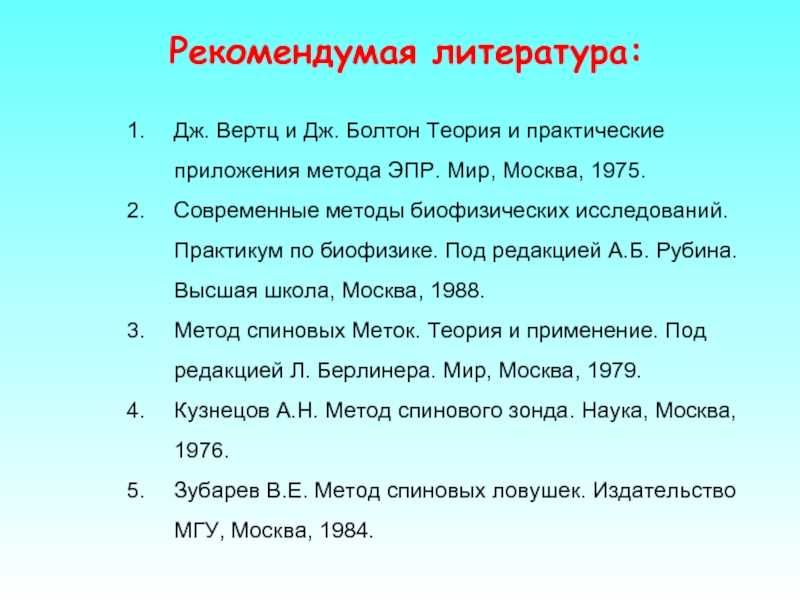 Рекомендумая литература:

1. Дж. Вертц и Дж. Болтон Теория и практические приложения метода ЭПР. Мир, Москва, 1975.
2. Современные методы биофизических исследований. Практикум по биофизике. Под редакцией А.Б. Рубина. Высшая школа, Москва, 1988.
3. Метод спиновых Меток. Теория и применение. Под редакцией Л. Берлинера. Мир, Москва, 1979.
4. Кузнецов А.Н. Метод спинового зонда. Наука, Москва, 1976.
5. Зубарев В.Е. Метод спиновых ловушек. Издательство МГУ, Москва, 1984.